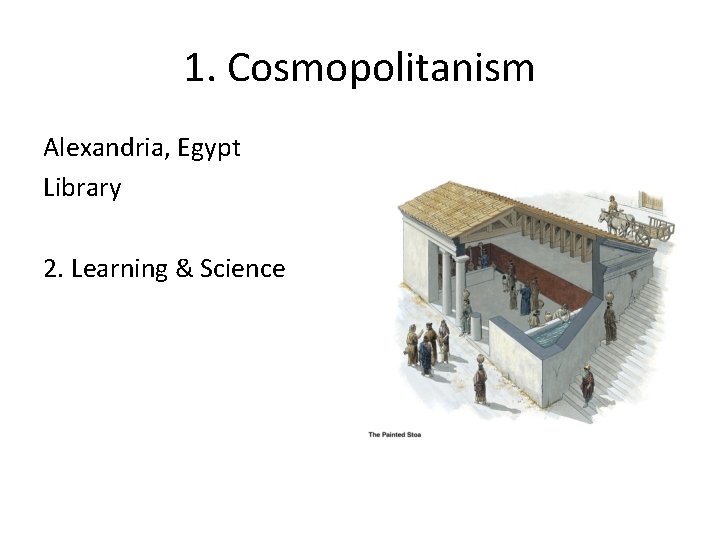 1. Cosmopolitanism

Alexandria, Egypt
Library

2. Learning & Science

The Painted Stoa